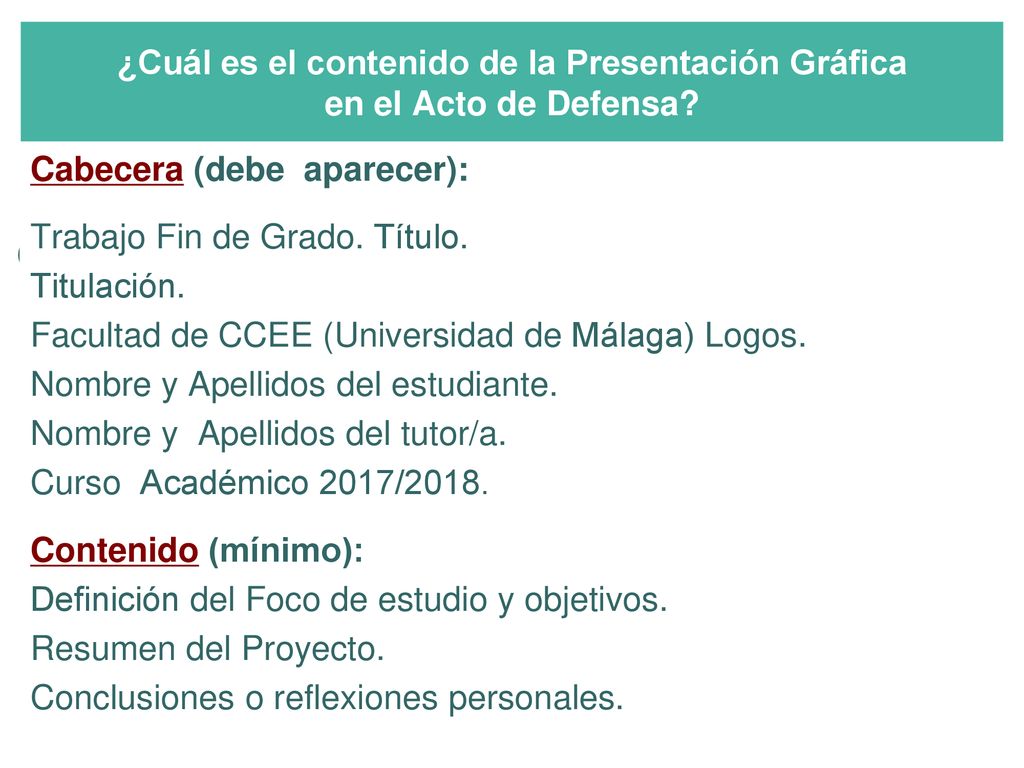 ¿Cuál es el contenido de la Presentación Gráfica en el Acto de Defensa?

Cabecera (debe aparecer):

Trabajo Fin de Grado. Título.
Titulación.
Facultad de CCEE (Universidad de Málaga) Logos.
Nombre y Apellidos del estudiante.
Nombre y Apellidos del tutor/a.
Curso Académico 2017/2018.

Contenido (mínimo):
Definición del Foco de estudio y objetivos.
Resumen del Proyecto.
Conclusiones o reflexiones personales.